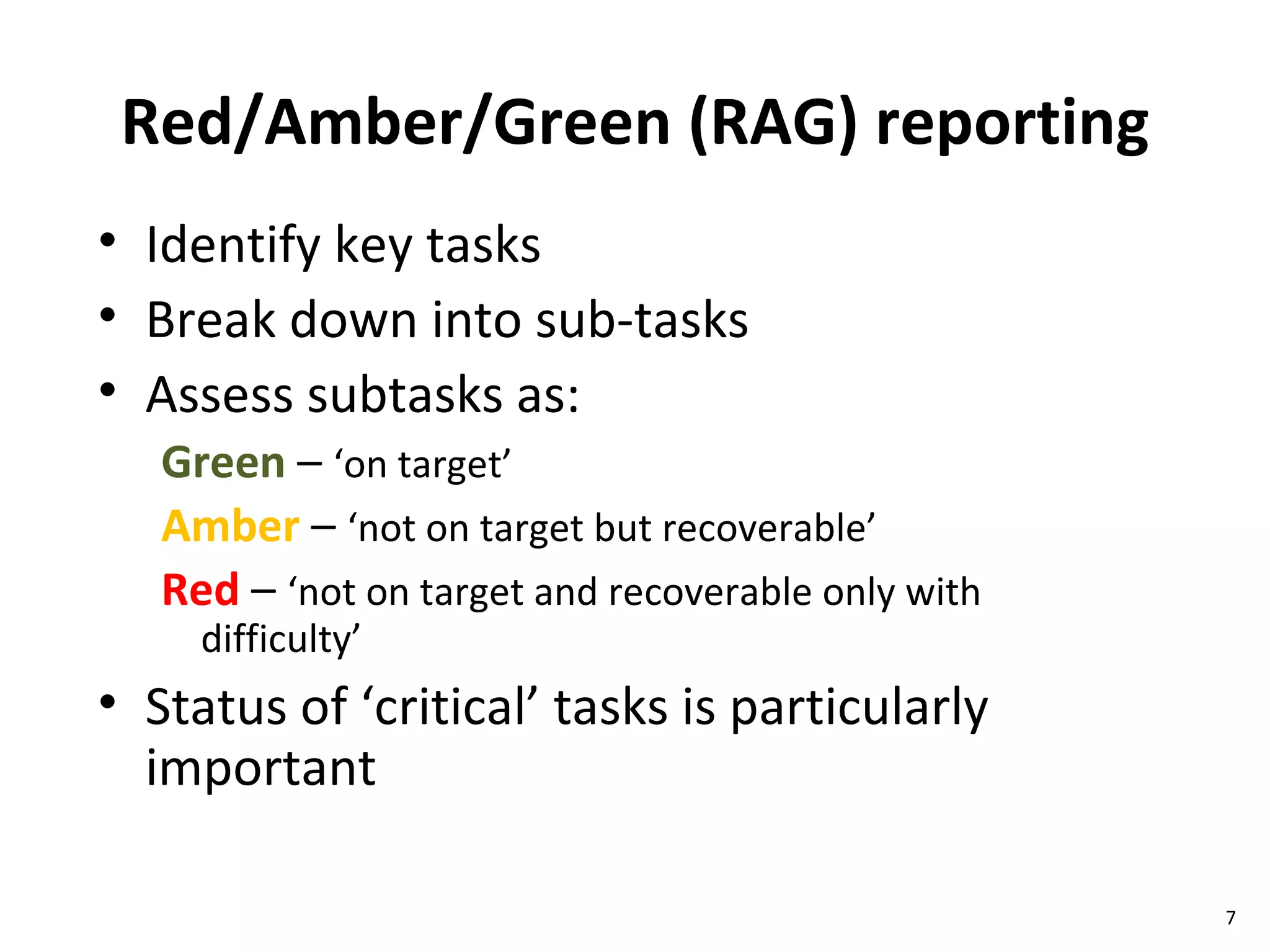 Red/Amber/Green (RAG) reporting

• Identify key tasks
• Break down into sub-tasks
• Assess subtasks as:

Green – ‘on target’

Amber – ‘not on target but recoverable’

Red – ‘not on target and recoverable only with difficulty’

• Status of ‘critical’ tasks is particularly important

7